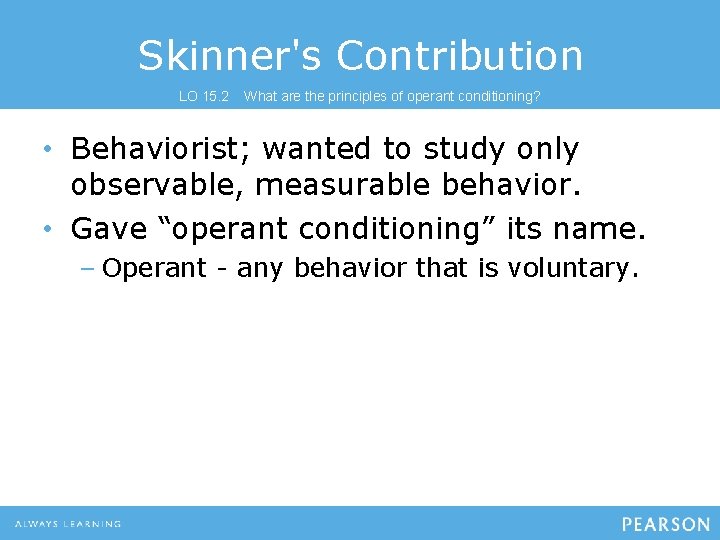 Skinner's Contribution

LO 15.2 What are the principles of operant conditioning?

• Behaviorist; wanted to study only observable, measurable behavior.
• Gave “operant conditioning” its name.
– Operant - any behavior that is voluntary.

ALWAYS LEARNING

PEARSON